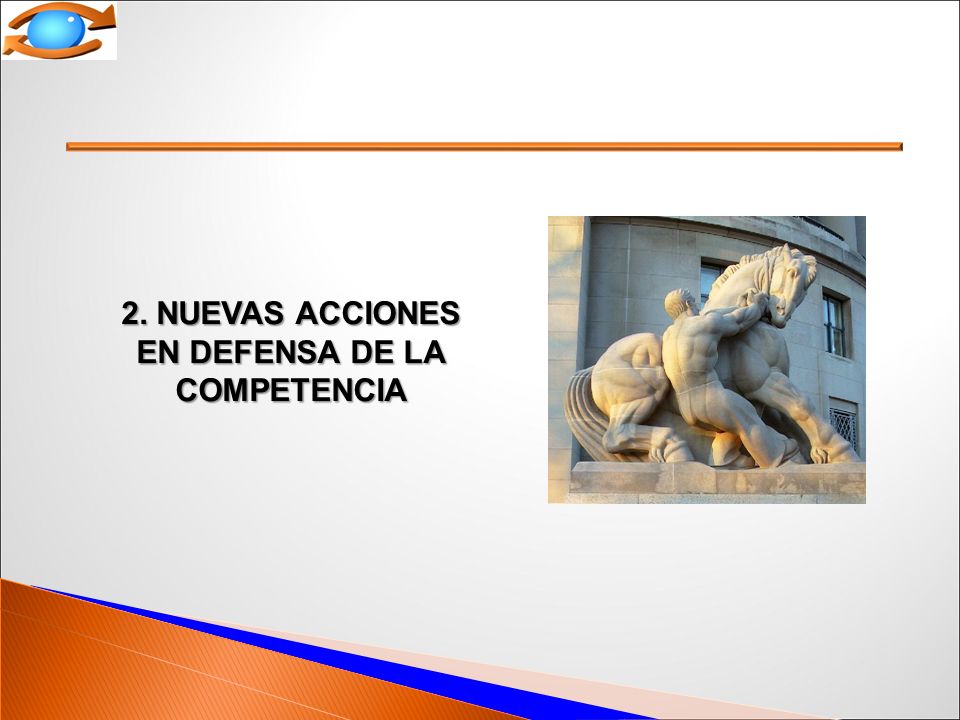 2. NUEVAS ACCIONES EN DEFENSA DE LA COMPETENCIA